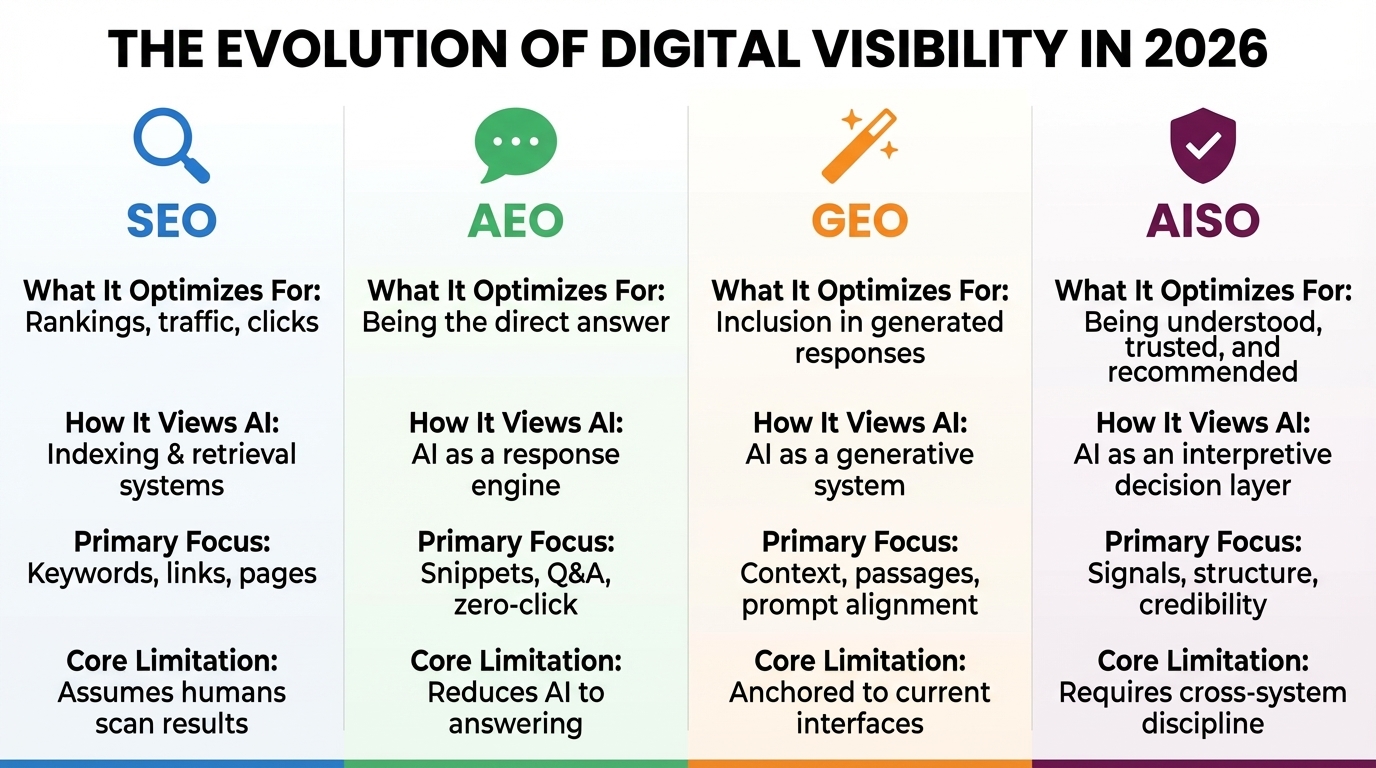 THE EVOLUTION OF DIGITAL VISIBILITY IN 2026

SEO

What It Optimizes For:
Rankings, traffic, clicks

How It Views AI:
Indexing & retrieval systems

Primary Focus:
Keywords, links, pages

Core Limitation:
Assumes humans scan results

AEO

What It Optimizes For:
Being the direct answer

How It Views AI:
AI as a response engine

Primary Focus:
Snippets, Q&A, zero-click

Core Limitation:
Reduces AI to answering

GEO

What It Optimizes For:
Inclusion in generated responses

How It Views AI:
AI as a generative system

Primary Focus:
Context, passages, prompt alignment

Core Limitation:
Anchored to current interfaces

AISO

What It Optimizes For:
Being understood, trusted, and recommended

How It Views AI:
AI as an interpretive decision layer

Primary Focus:
Signals, structure, credibility

Core Limitation:
Requires cross-system discipline